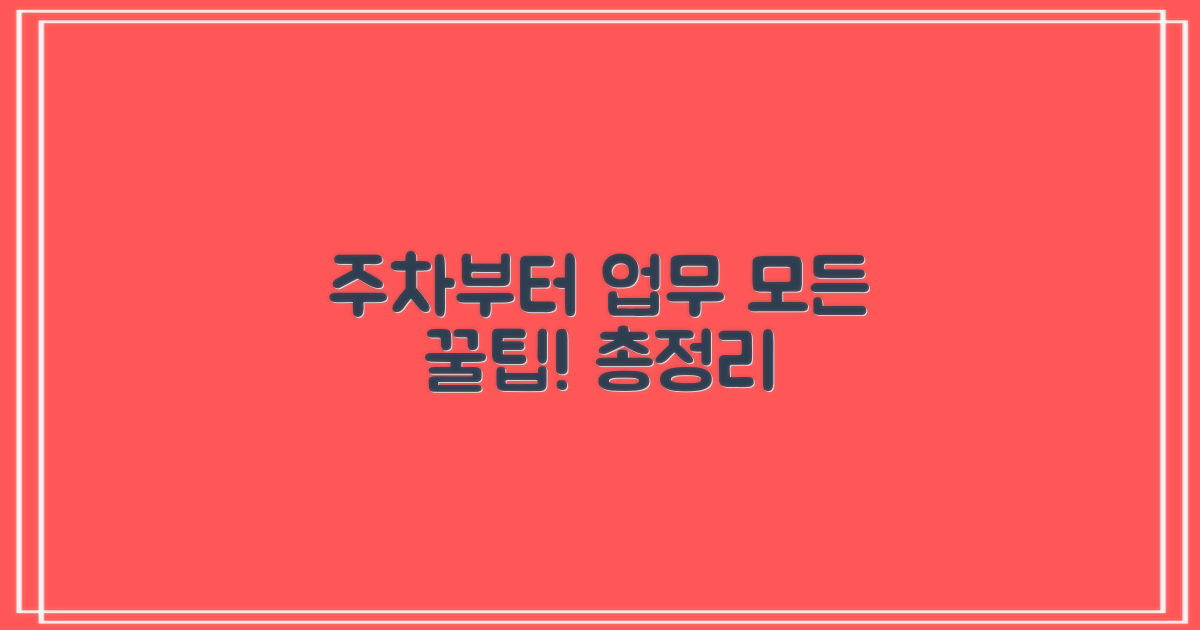 주차부터 업무 모든 꿀팁! 총정리